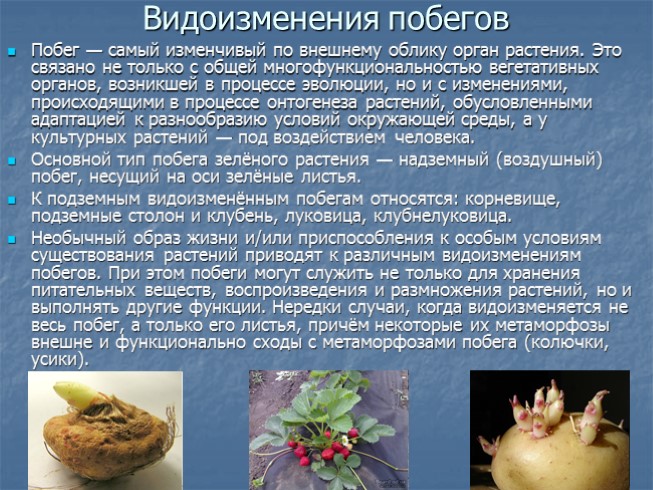 Видоизменения побегов

Побег — самый изменчивый по внешнему облику орган растения. Это связано не только с общей многофункциональностью вегетативных органов, возникшей в процессе эволюции, но и с изменениями, происходящими в процессе онтогенеза растений, обусловленными адаптацией к разнообразию условий окружающей среды, а у культурных растений — под воздействием человека.

Основной тип побега зелёного растения — надземный (воздушный) побег, несущий на оси зелёные листья.

К подземным видоизменённым побегам относятся: корневище, подземные столон и клубень, луковица, клубнелуковица.

Необычный образ жизни и/или приспособления к особым условиям существования растений приводят к различным видоизменениям побегов. При этом побеги могут служить не только для хранения питательных веществ, воспроизведения и размножения растений, но и выполнять другие функции. Нередки случаи, когда видоизменяется не весь побег, а только его листья, причём некоторые их метаморфозы внешне и функционально сходы с метаморфозами побега (колючки, усики).